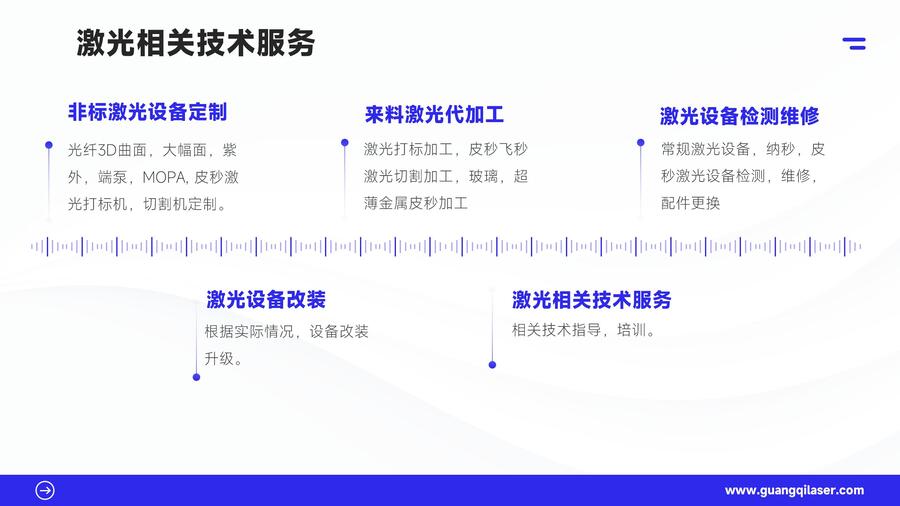 激光相关技术服务

非标激光设备定制

光纤3D曲面，大幅面，紫外，端泵，MOPA, 皮秒激光打标机，切割机定制。

来料激光代加工

激光打标加工，皮秒飞秒激光切割加工，玻璃，超薄金属皮秒加工

激光设备检测维修

常规激光设备，纳秒，皮秒激光设备检测，维修，配件更换

激光设备改装

根据实际情况，设备改装升级。

激光相关技术服务

相关技术指导，培训。

www.guangqilaser.com